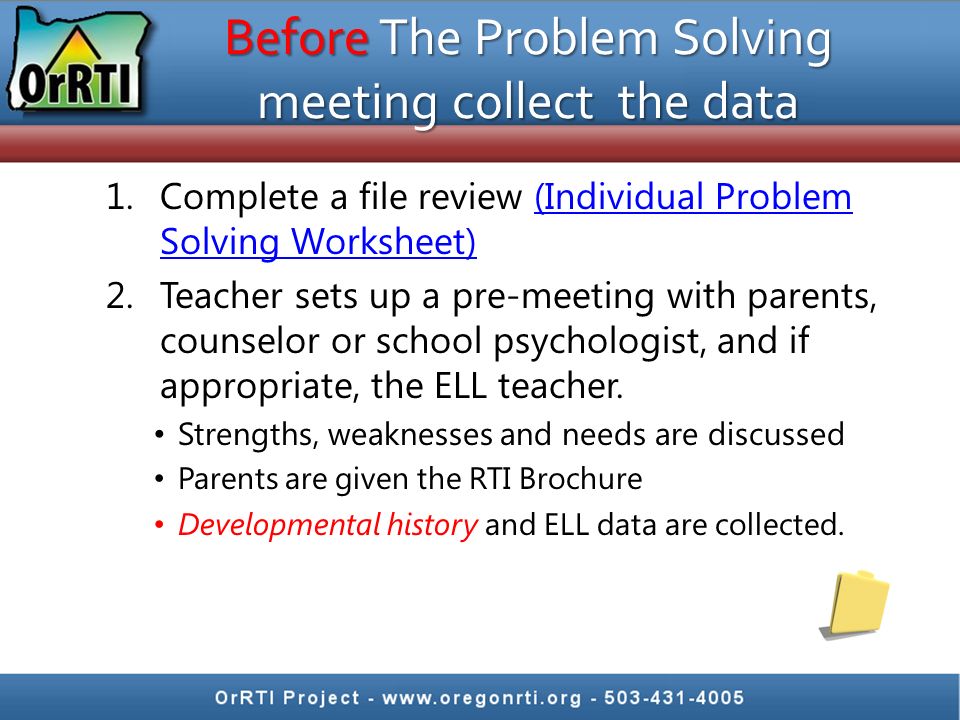 OrRTI

Before The Problem Solving meeting collect the data

1. Complete a file review (Individual Problem Solving Worksheet)
2. Teacher sets up a pre-meeting with parents, counselor or school psychologist, and if appropriate, the ELL teacher.
• Strengths, weaknesses and needs are discussed
• Parents are given the RTI Brochure
• Developmental history and ELL data are collected.

OrRTI Project - www.oregonrti.org - 503-431-4005